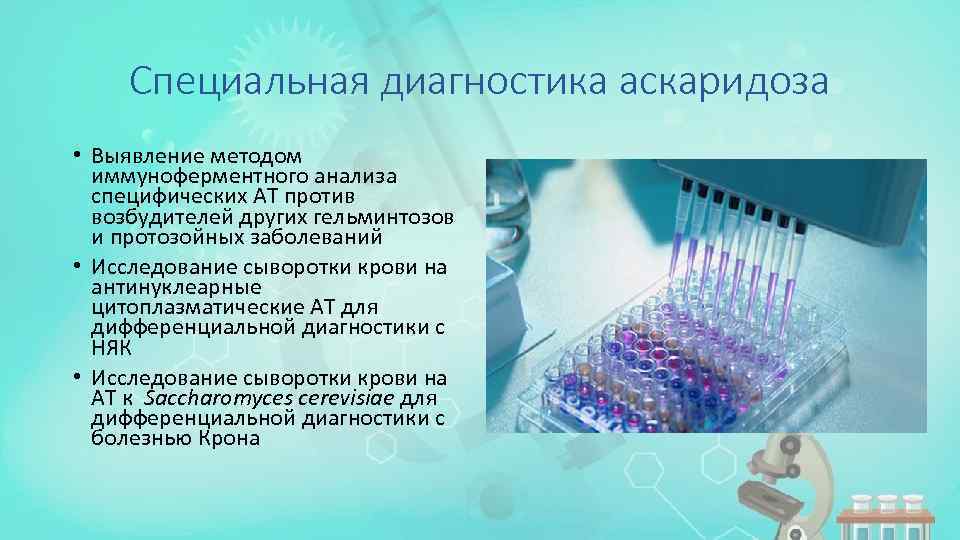 Специальная диагностика аскаридоза

• Выявление методом иммуноферментного анализа специфических АТ против возбудителей других гельминтозов и протозойных заболеваний
• Исследование сыворотки крови на антинуклеарные цитоплазматические АТ для дифференциальной диагностики с НЯК
• Исследование сыворотки крови на АТ к Saccharomyces cerevisiae для дифференциальной диагностики с болезнью Крона